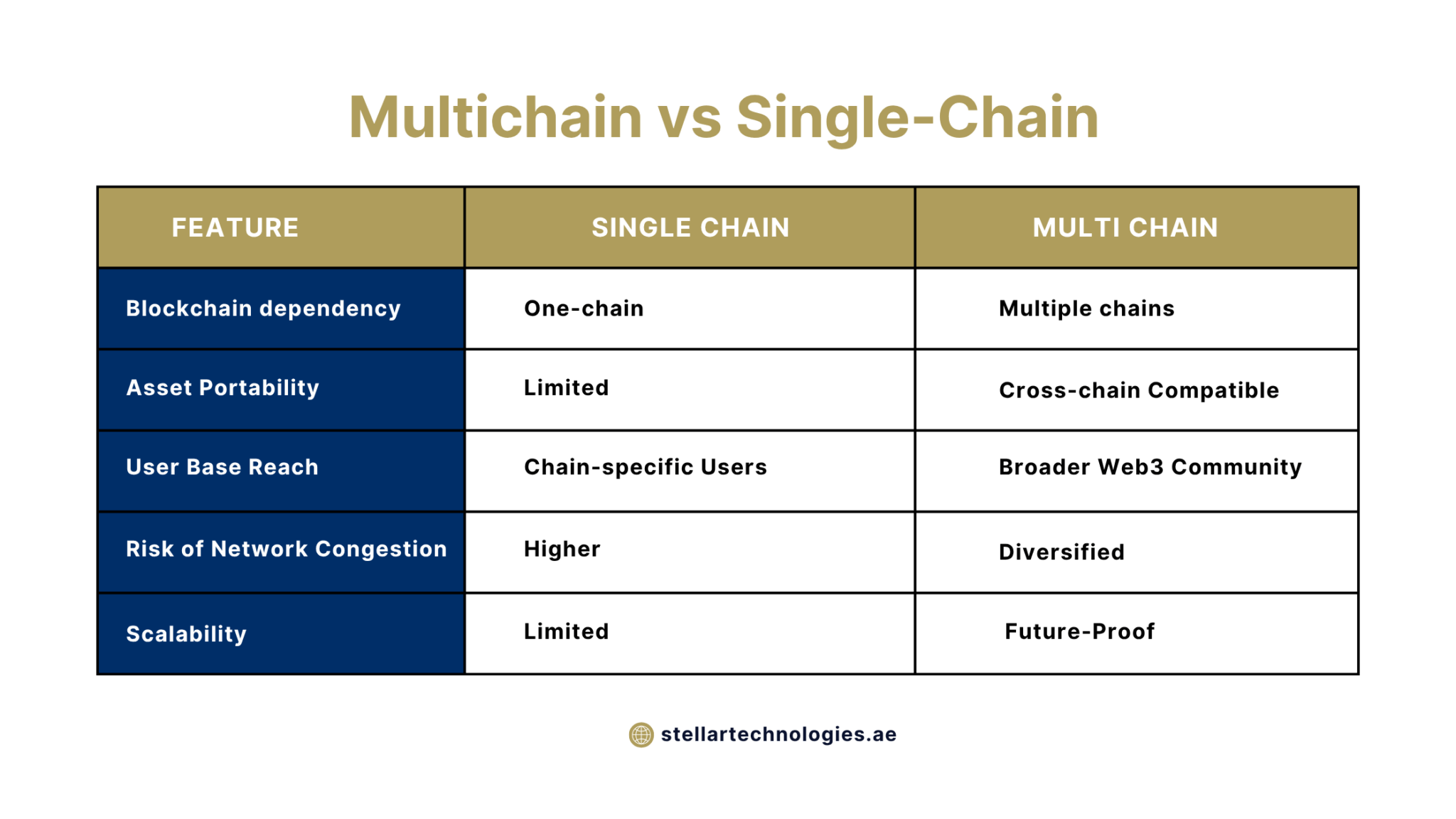 Multichain vs Single-Chain

| FEATURE | SINGLE CHAIN | MULTI CHAIN |
|---|---|---|
| Blockchain dependency | One-chain | Multiple chains |
| Asset Portability | Limited | Cross-chain Compatible |
| User Base Reach | Chain-specific Users | Broader Web3 Community |
| Risk of Network Congestion | Higher | Diversified |
| Scalability | Limited | Future-Proof |

stellartechnologies.ae